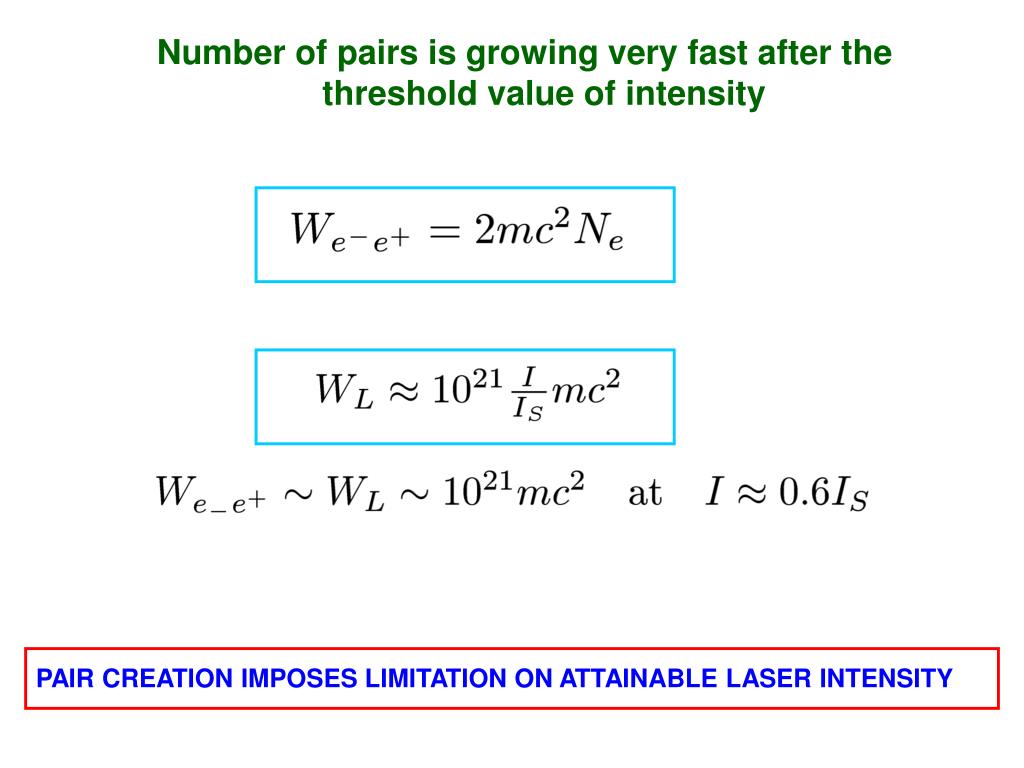 Number of pairs is growing very fast after the threshold value of intensity

$W_{e^-e^+} = 2mc^2 N_e$

$W_L \approx 10^{21} \frac{I}{I_S} mc^2$

$W_{e_-e^+} \sim W_L \sim 10^{21} mc^2 \quad \text{at} \quad I \approx 0.6 I_S$

PAIR CREATION IMPOSES LIMITATION ON ATTAINABLE LASER INTENSITY